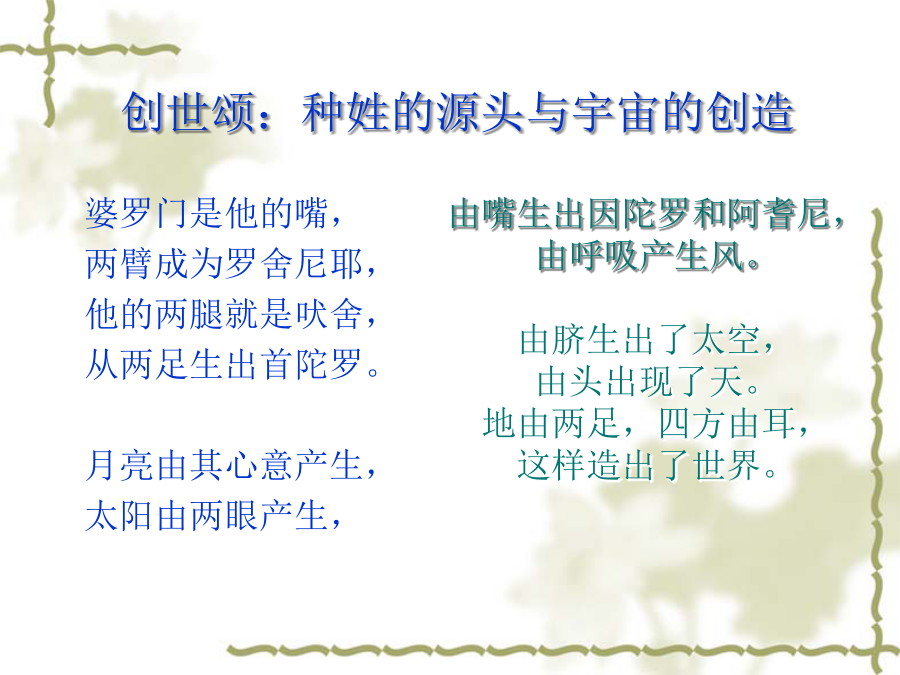 创世颂：种姓的源头与宇宙的创造

婆罗门是他的嘴，
两臂成为罗舍尼耶，
他的两腿就是吠舍，
从两足生出首陀罗。

月亮由其心意产生，
太阳由两眼产生，

由嘴生出因陀罗和阿耆尼，
由呼吸产生风。

由脐生出了太空，
由头出现了天。
地由两足，四方由耳，
这样造出了世界。